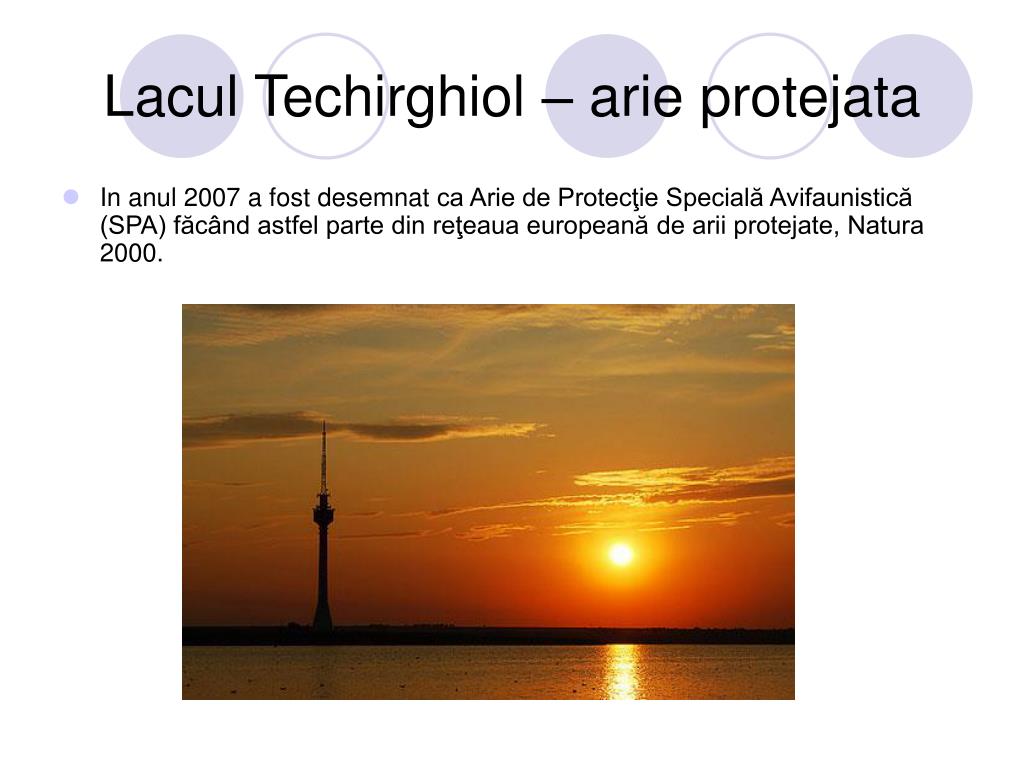 Lacul Techirghiol – arie protejata

In anul 2007 a fost desemnat ca Arie de Protecţie Specială Avifaunistică (SPA) făcând astfel parte din reţeaua europeană de arii protejate, Natura 2000.